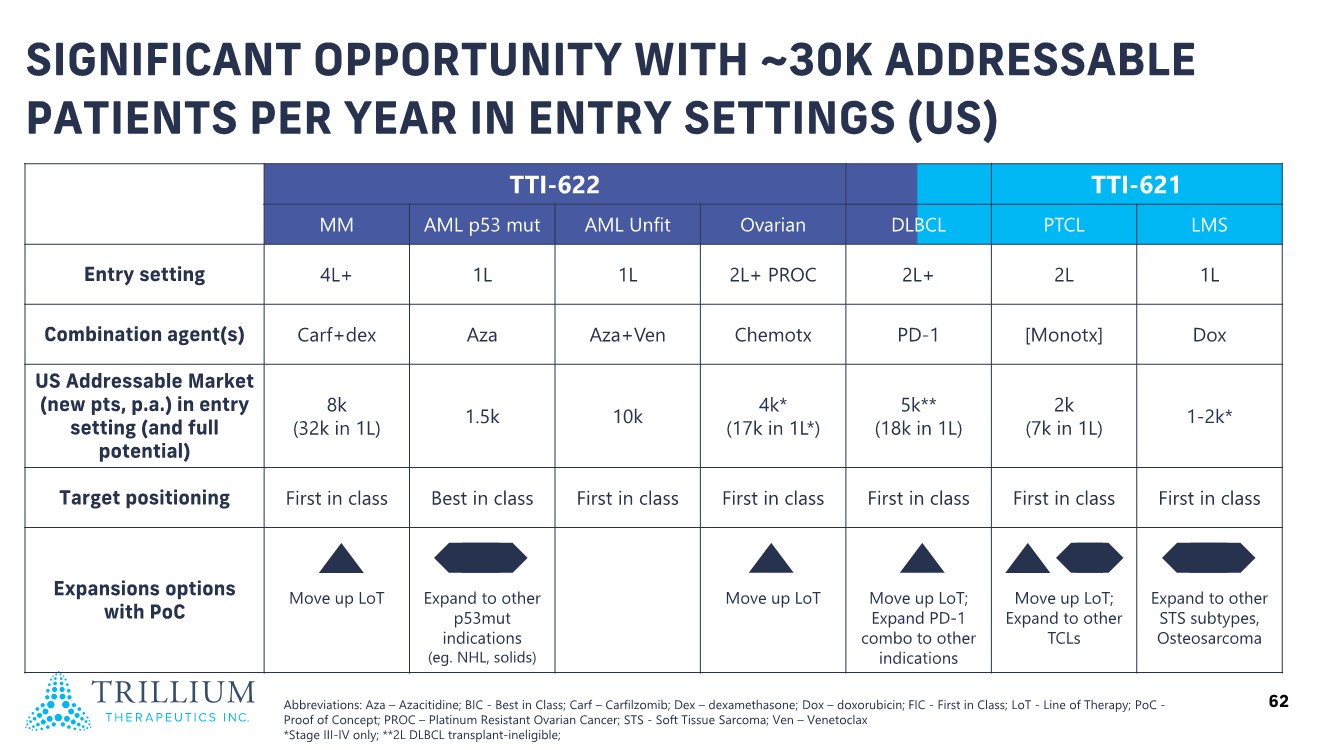 SIGNIFICANT OPPORTUNITY WITH ~30K ADDRESSABLE PATIENTS PER YEAR IN ENTRY SETTINGS (US)

| | TTI-622 | | | | | TTI-621 | |
|---|---|---|---|---|---|---|---|
| | MM | AML p53 mut | AML Unfit | Ovarian | DLBCL | PTCL | LMS |
| Entry setting | 4L+ | 1L | 1L | 2L+ PROC | 2L+ | 2L | 1L |
| Combination agent(s) | Carf+dex | Aza | Aza+Ven | Chemotx | PD-1 | [Monotx] | Dox |
| US Addressable Market (new pts, p.a.) in entry setting (and full potential) | 8k (32k in 1L) | 1.5k | 10k | 4k* (17k in 1L*) | 5k** (18k in 1L) | 2k (7k in 1L) | 1-2k* |
| Target positioning | First in class | Best in class | First in class | First in class | First in class | First in class | First in class |
| Expansions options with PoC | Move up LoT | Expand to other p53mut indications (eg. NHL, solids) | | Move up LoT | Move up LoT; Expand PD-1 combo to other indications | Move up LoT; Expand to other TCLs | Expand to other STS subtypes, Osteosarcoma |

TRILLIUM THERAPEUTICS INC.

Abbreviations: Aza – Azacitidine; BIC - Best in Class; Carf – Carfilzomib; Dex – dexamethasone; Dox – doxorubicin; FIC - First in Class; LoT - Line of Therapy; PoC - Proof of Concept; PROC – Platinum Resistant Ovarian Cancer; STS - Soft Tissue Sarcoma; Ven – Venetoclax
*Stage III-IV only; **2L DLBCL transplant-ineligible;

62